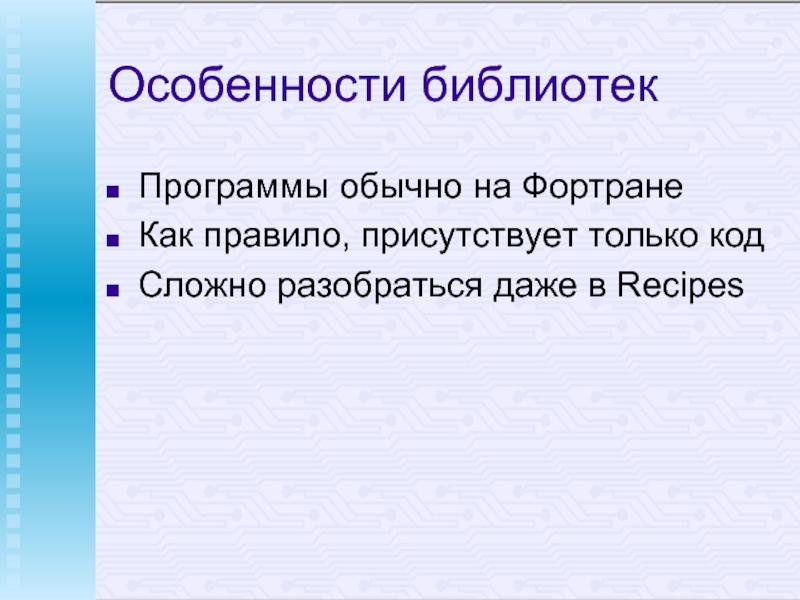 Особенности библиотек

- Программы обычно на Фортране
- Как правило, присутствует только код
- Сложно разобраться даже в Recipes